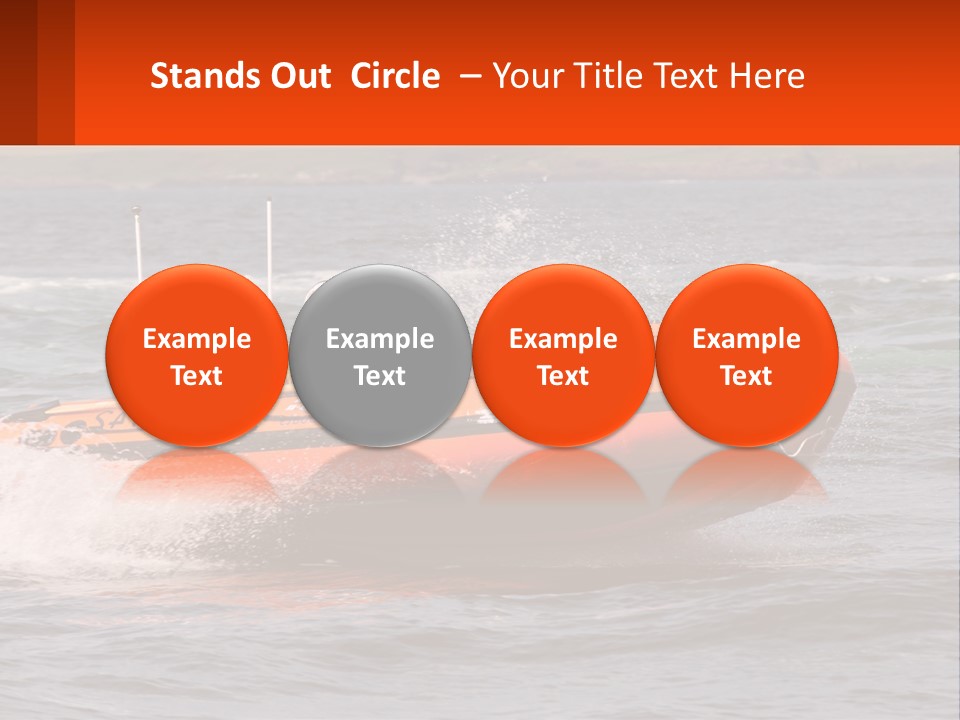 Stands Out Circle – Your Title Text Here

Example Text

Example Text

Example Text

Example Text